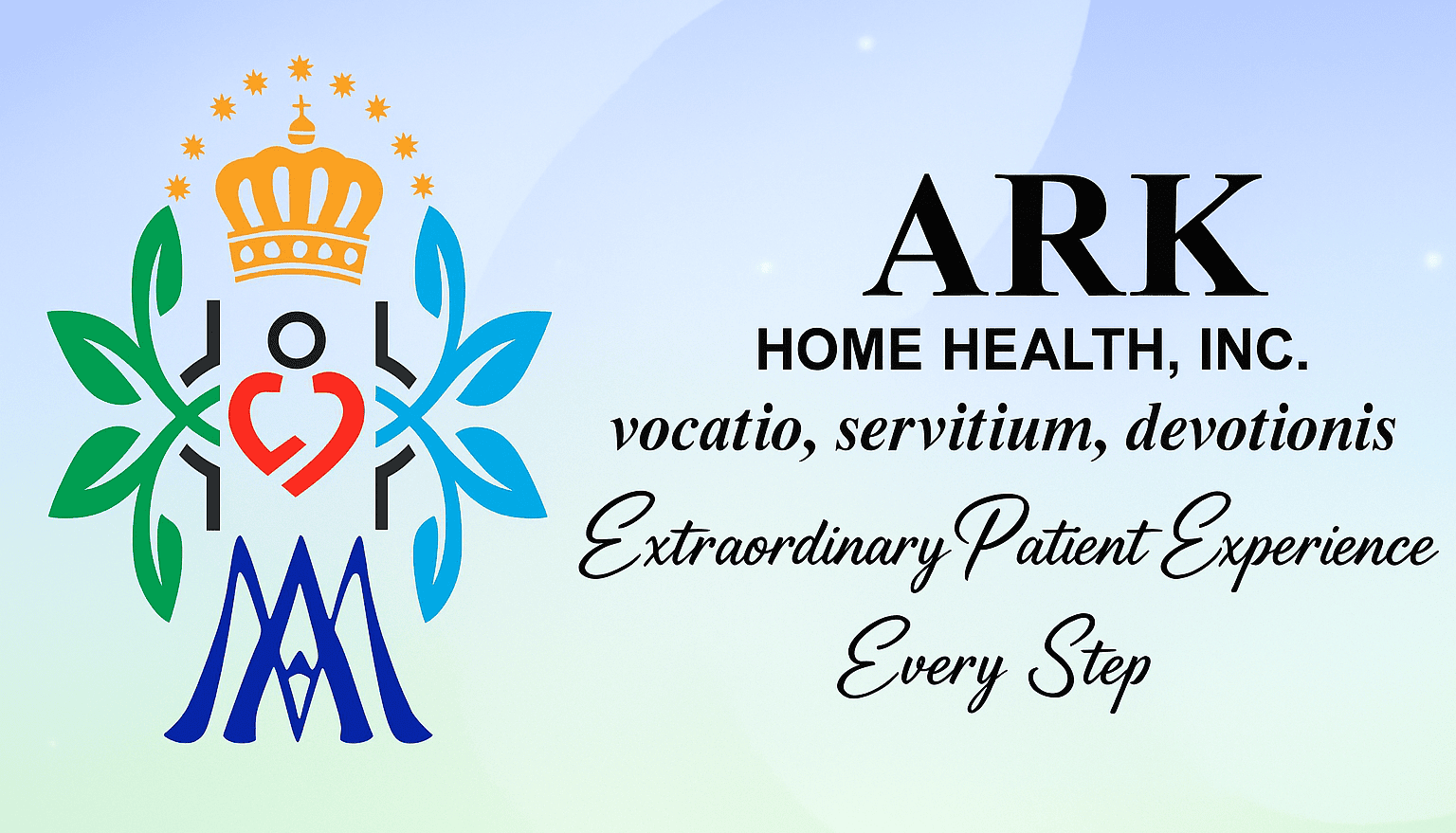 ARK
HOME HEALTH, INC.
vocatio, servitium, devotionis
Extraordinary Patient Experience
Every Step